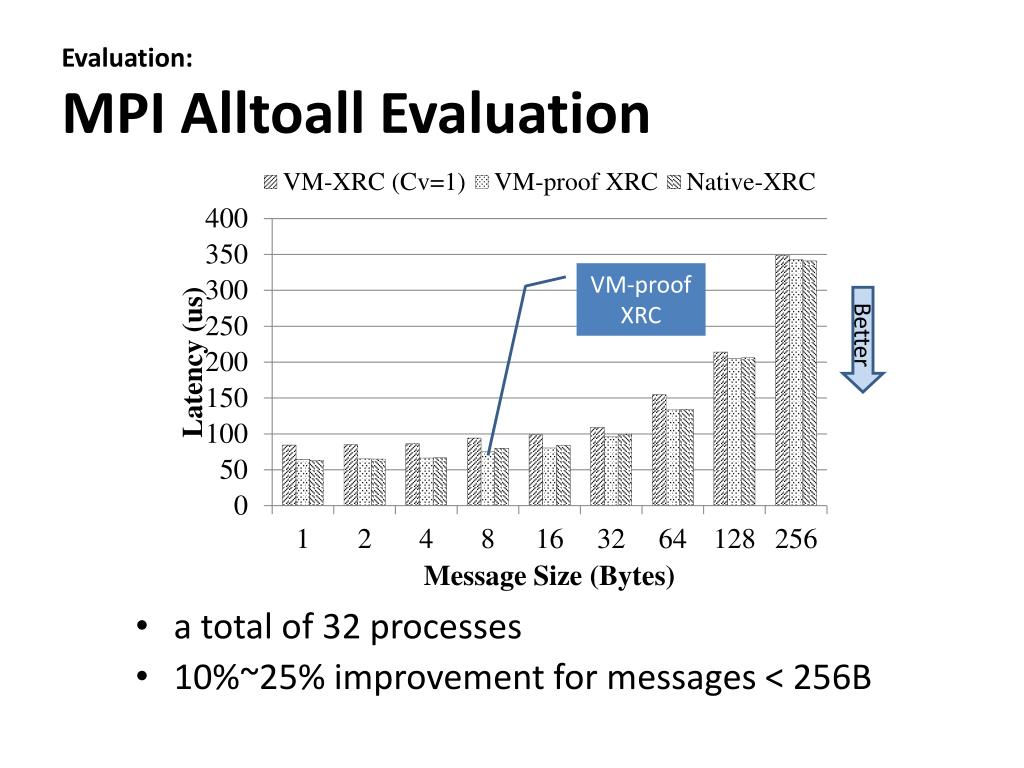 Evaluation:
MPI Alltoall Evaluation

VM-XRC (Cv=1) VM-proof XRC Native-XRC

400
350
300
250
200
150
100
50
0

Latency (us)

VM-proof XRC

Better

1 2 4 8 16 32 64 128 256
Message Size (Bytes)

• a total of 32 processes
• 10%~25% improvement for messages < 256B